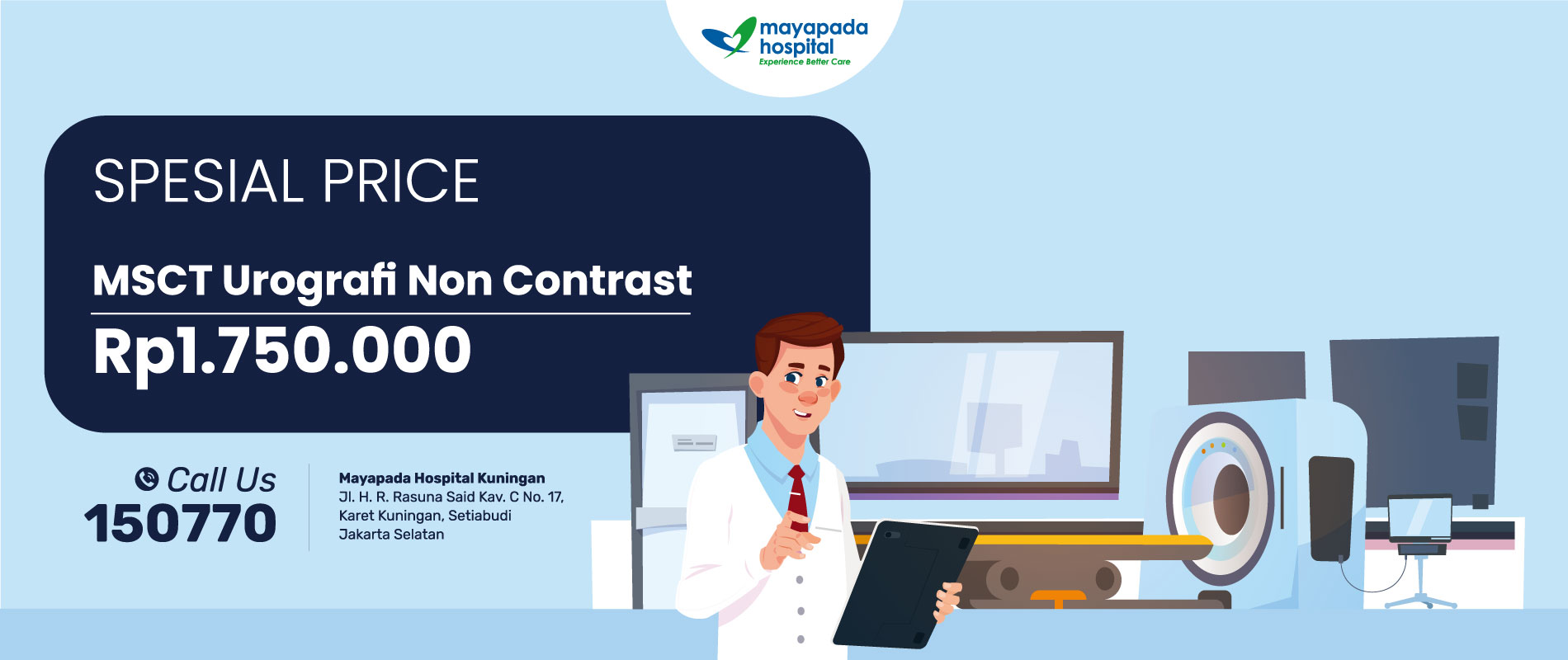 mayapada hospital
Experience Better Care

SPESIAL PRICE

MSCT Urografi Non Contrast

Rp1.750.000

Call Us
150770

Mayapada Hospital Kuningan
Jl. H. R. Rasuna Said Kav. C No. 17,
Karet Kuningan, Setiabudi
Jakarta Selatan